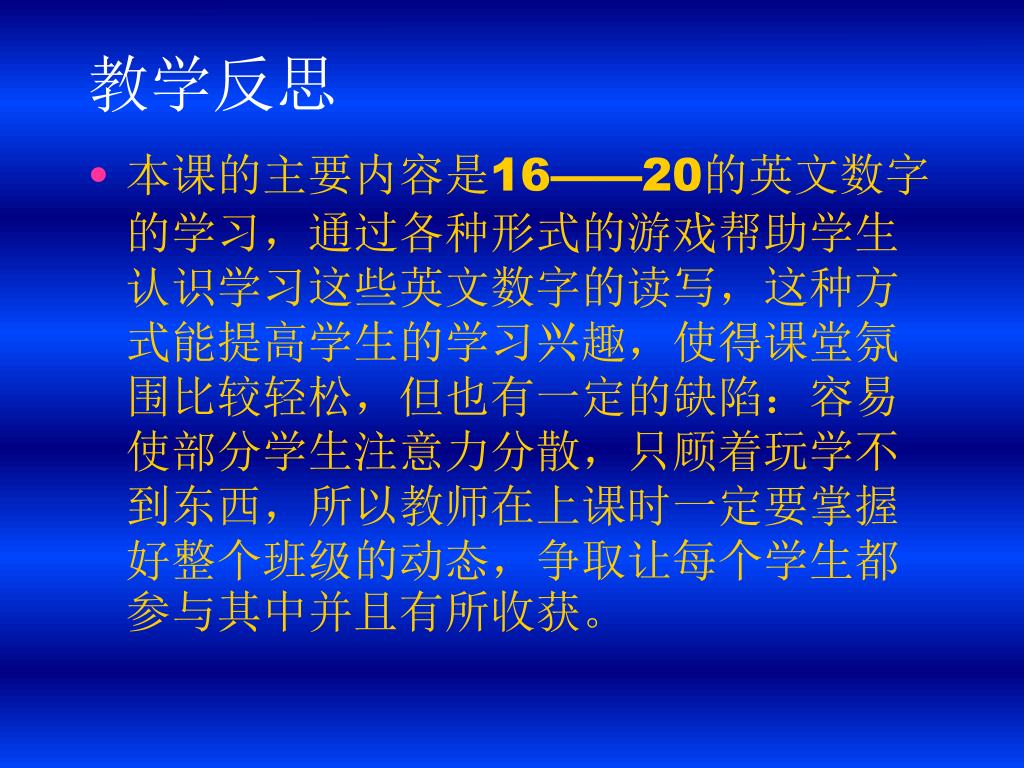 教学反思

• 本课的主要内容是16——20的英文数字的学习，通过各种形式的游戏帮助学生认识学习这些英文数字的读写，这种方式能提高学生的学习兴趣，使得课堂氛围比较轻松，但也有一定的缺陷：容易使部分学生注意力分散，只顾着玩学不到东西，所以教师在上课时一定要掌握好整个班级的动态，争取让每个学生都参与其中并且有所收获。